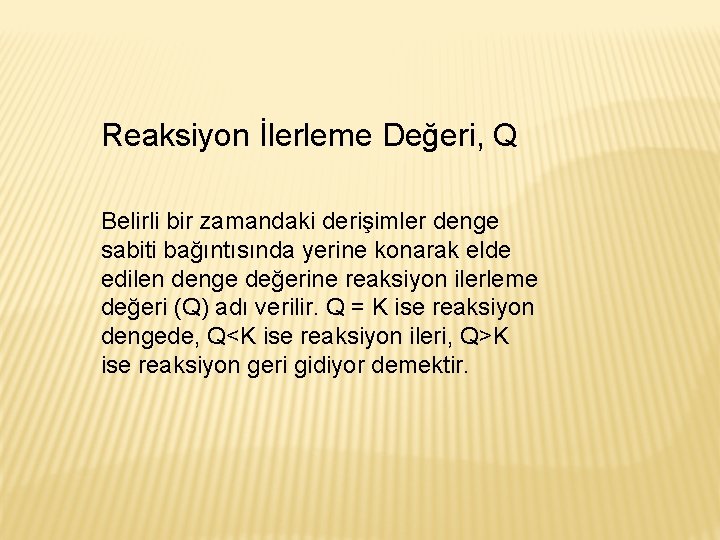 Reaksiyon İlerleme Değeri, Q

Belirli bir zamandaki derişimler denge sabiti bağıntısında yerine konarak elde edilen denge değerine reaksiyon ilerleme değeri (Q) adı verilir. Q = K ise reaksiyon dengede, Q<K ise reaksiyon ileri, Q>K ise reaksiyon geri gidiyor demektir.